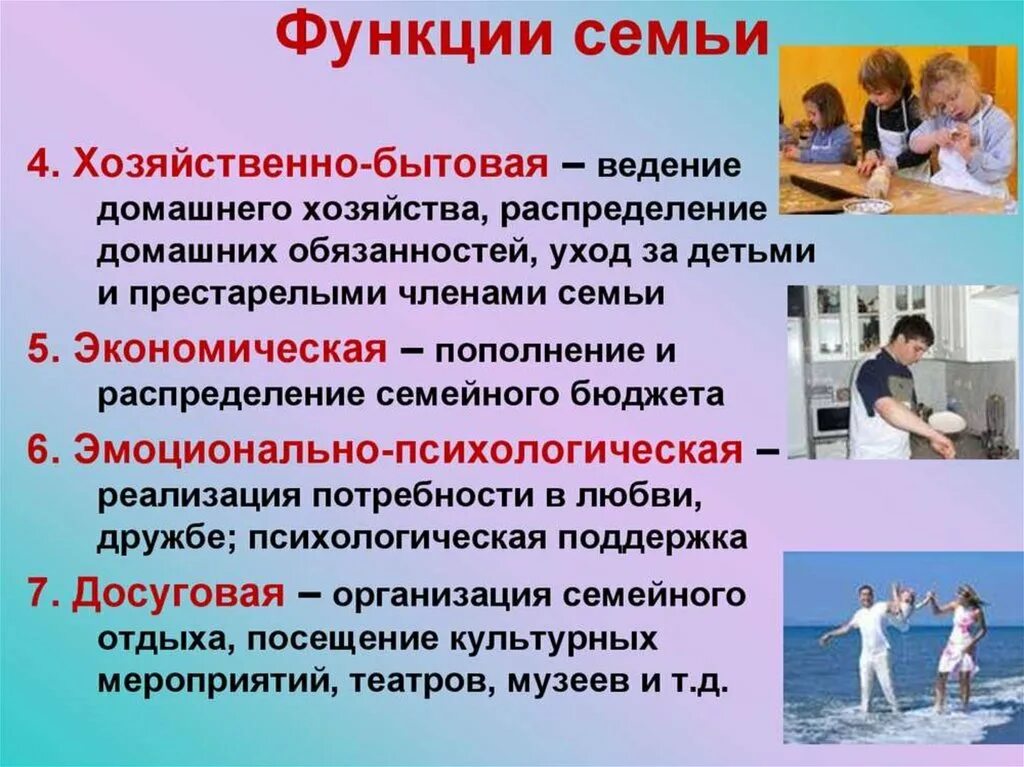 Функции семьи

4. Хозяйственно-бытовая – ведение домашнего хозяйства, распределение домашних обязанностей, уход за детьми и престарелыми членами семьи

5. Экономическая – пополнение и распределение семейного бюджета

6. Эмоционально-психологическая – реализация потребности в любви, дружбе; психологическая поддержка

7. Досуговая – организация семейного отдыха, посещение культурных мероприятий, театров, музеев и т.д.